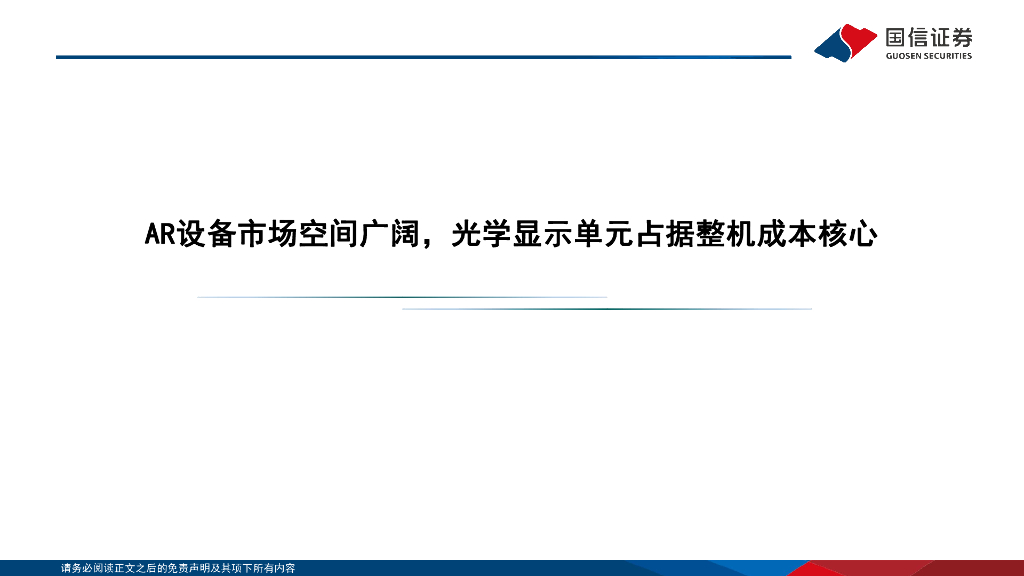 国信证券
GUOSEN SECURITIES

AR设备市场空间广阔，光学显示单元占据整机成本核心

请务必阅读正文之后的免责声明及其项下所有内容